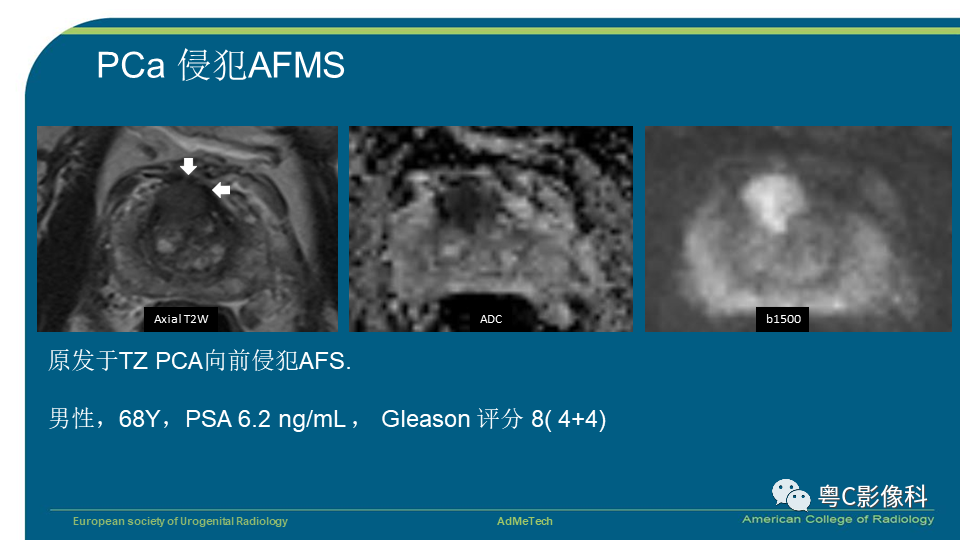 PCa 侵犯AFMS

Axial T2W

ADC

b1500

原发于TZ PCA向前侵犯AFS.

男性，68Y，PSA 6.2 ng/mL， Gleason 评分 8( 4+4)

粤C影像科

European society of Urogenital Radiology

AdMeTech

American College of Radiology